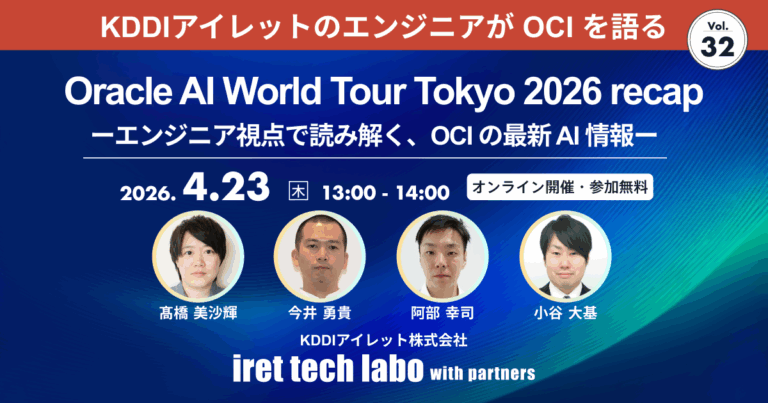 KDDIアイレットのエンジニアが OCI を語る

Vol. 32

Oracle AI World Tour Tokyo 2026 recap
ーエンジニア視点で読み解く、OCI の最新 AI 情報ー

2026. 4.23 木 13:00 - 14:00

オンライン開催・参加無料

髙橋 美沙輝

今井 勇貴

阿部 幸司

小谷 大基

KDDIアイレット株式会社
iret tech labo with partners